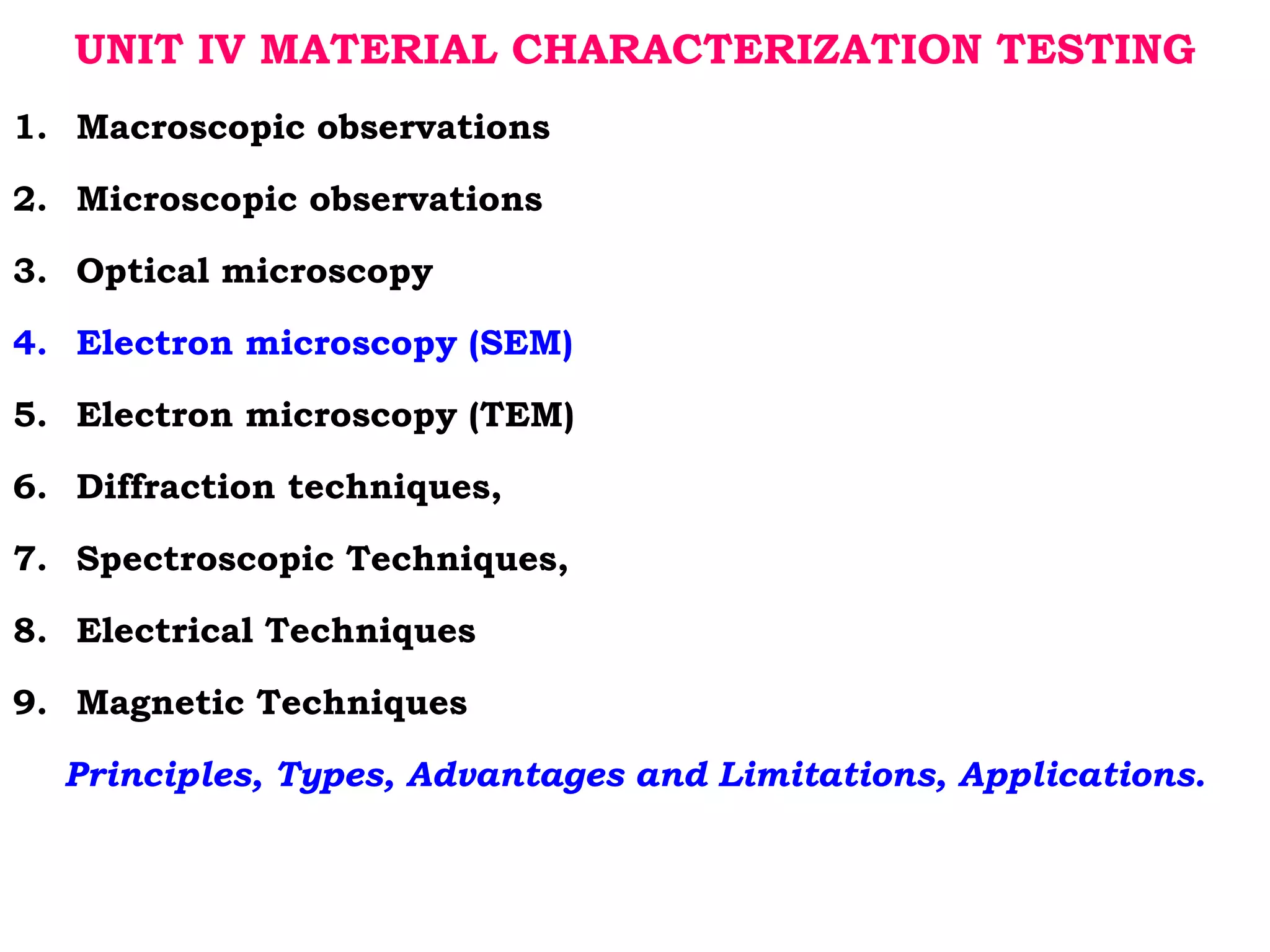 UNIT IV MATERIAL CHARACTERIZATION TESTING

1. Macroscopic observations

2. Microscopic observations

3. Optical microscopy

4. Electron microscopy (SEM)

5. Electron microscopy (TEM)

6. Diffraction techniques,

7. Spectroscopic Techniques,

8. Electrical Techniques

9. Magnetic Techniques

Principles, Types, Advantages and Limitations, Applications.